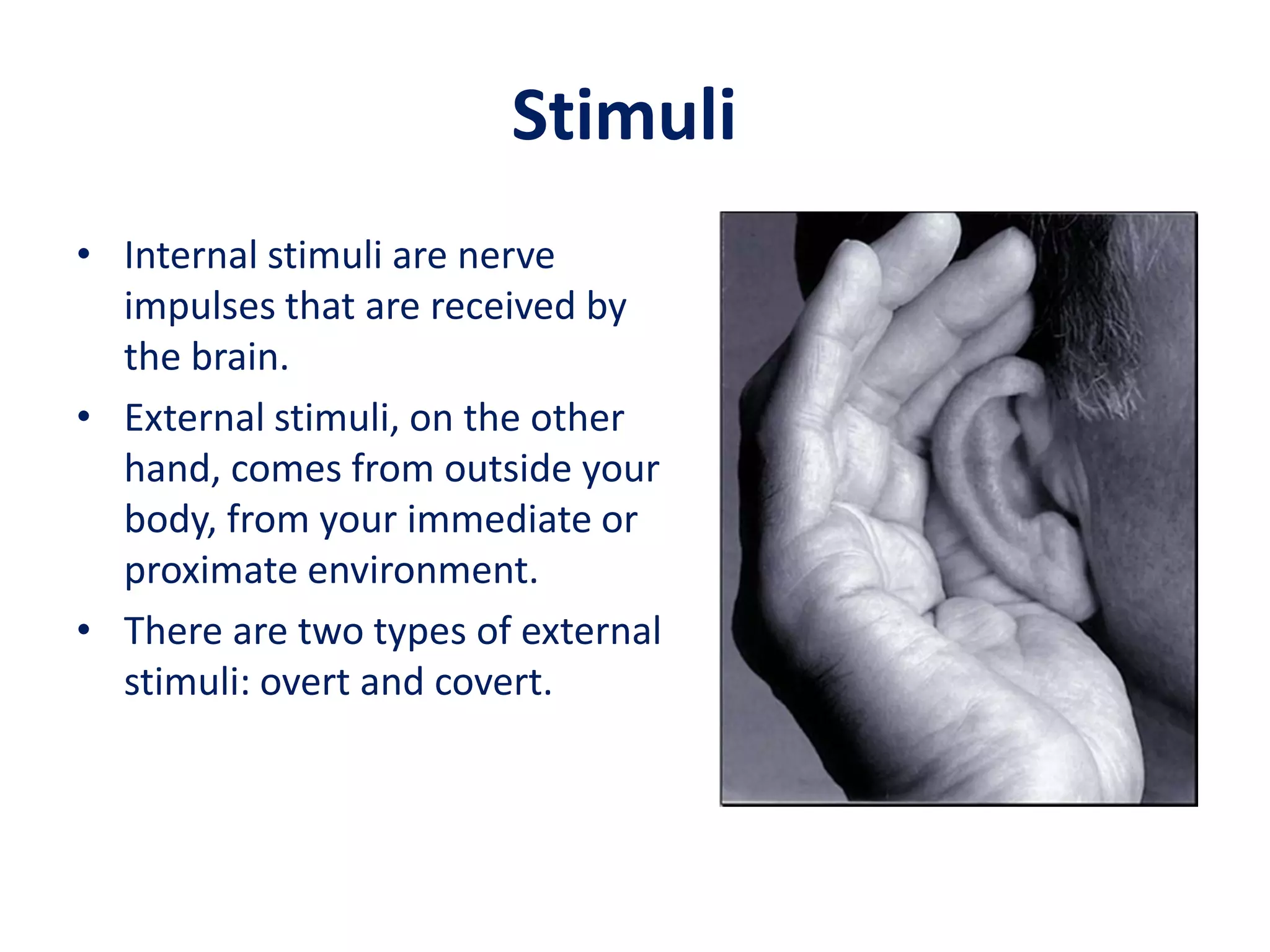 Stimuli

• Internal stimuli are nerve impulses that are received by the brain.

• External stimuli, on the other hand, comes from outside your body, from your immediate or proximate environment.

• There are two types of external stimuli: overt and covert.